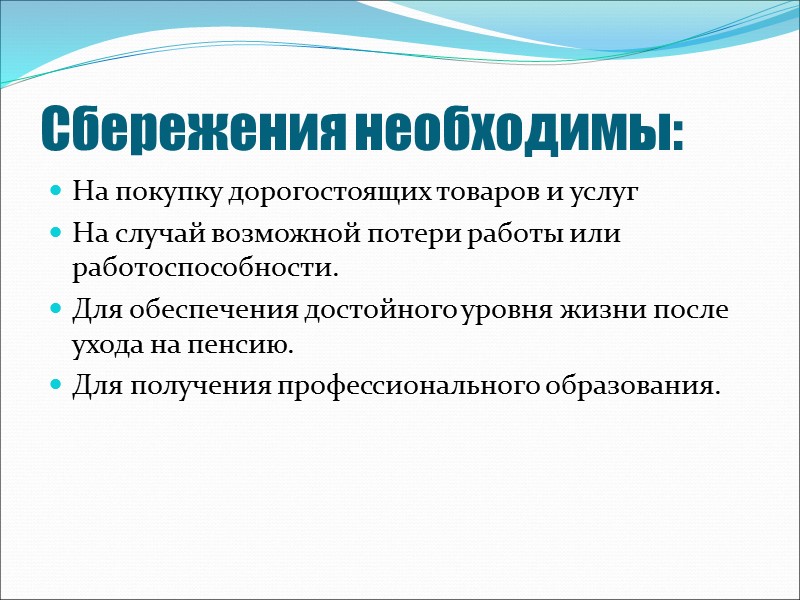 Сбережения необходимы:

- На покупку дорогостоящих товаров и услуг
- На случай возможной потери работы или работоспособности.
- Для обеспечения достойного уровня жизни после ухода на пенсию.
- Для получения профессионального образования.